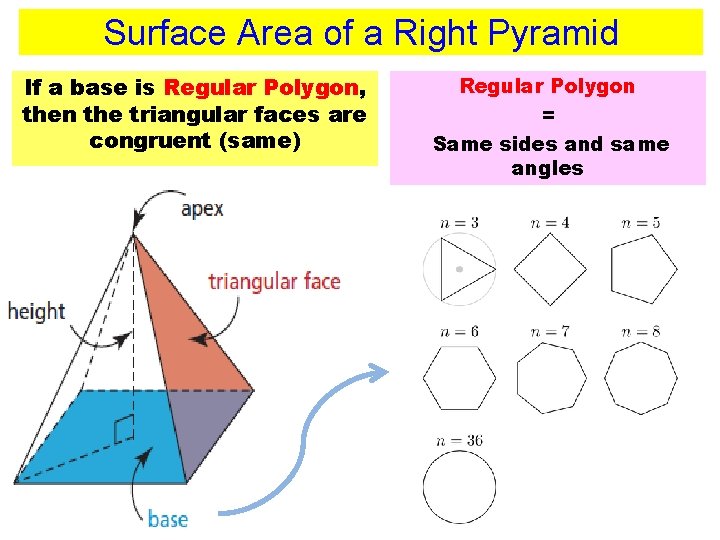 Surface Area of a Right Pyramid

If a base is Regular Polygon, then the triangular faces are congruent (same)

Regular Polygon
=
Same sides and same angles

apex

triangular face

height

base

$n = 3$ $n = 4$ $n = 5$

$n = 6$ $n = 7$ $n = 8$

$n = 36$